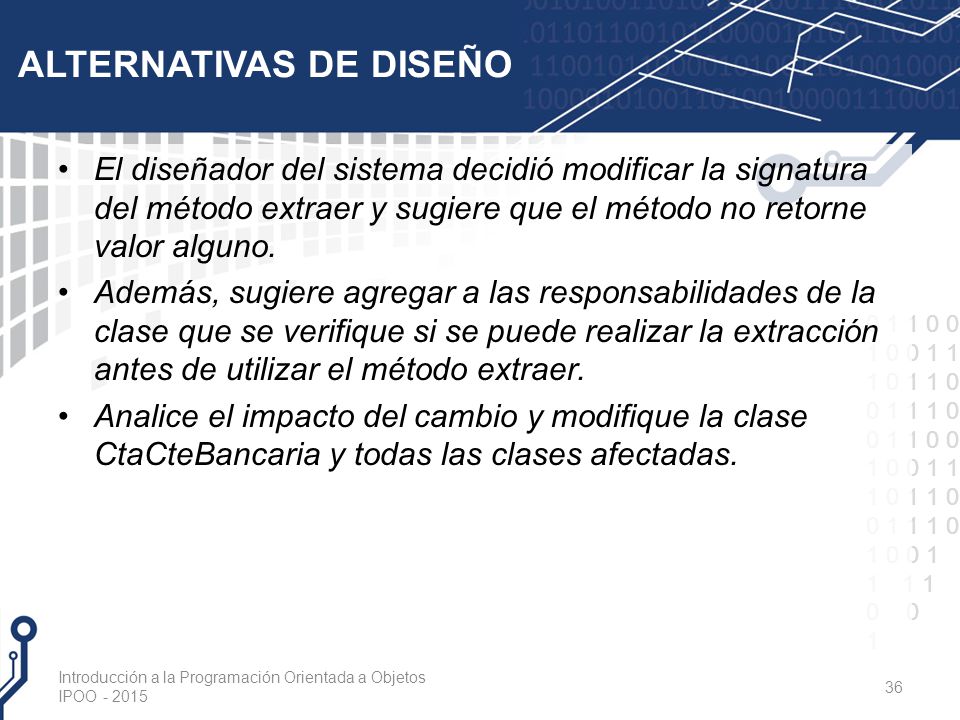 ALTERNATIVAS DE DISEÑO

• El diseñador del sistema decidió modificar la signatura del método extraer y sugiere que el método no retorne valor alguno.

• Además, sugiere agregar a las responsabilidades de la clase que se verifique si se puede realizar la extracción antes de utilizar el método extraer.

• Analice el impacto del cambio y modifique la clase CtaCteBancaria y todas las clases afectadas.

Introducción a la Programación Orientada a Objetos
IPOO - 2015

36